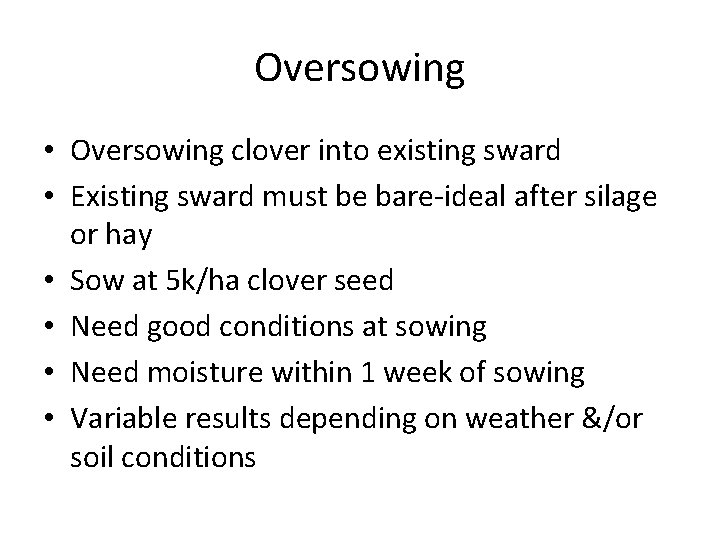 Oversowing

• Oversowing clover into existing sward
• Existing sward must be bare-ideal after silage or hay
• Sow at 5k/ha clover seed
• Need good conditions at sowing
• Need moisture within 1 week of sowing
• Variable results depending on weather &/or soil conditions